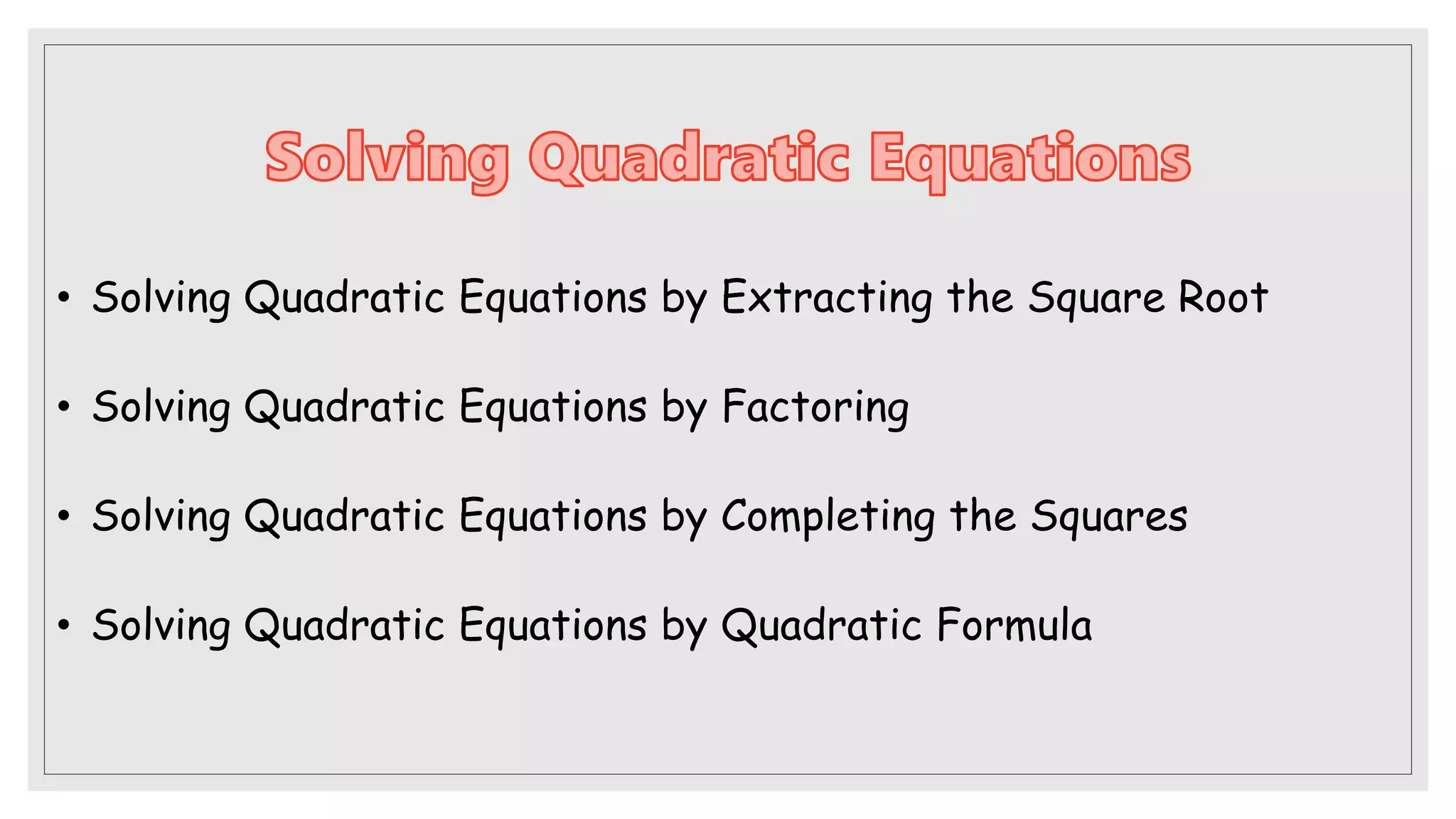 Solving Quadratic Equations

• Solving Quadratic Equations by Extracting the Square Root

• Solving Quadratic Equations by Factoring

• Solving Quadratic Equations by Completing the Squares

• Solving Quadratic Equations by Quadratic Formula